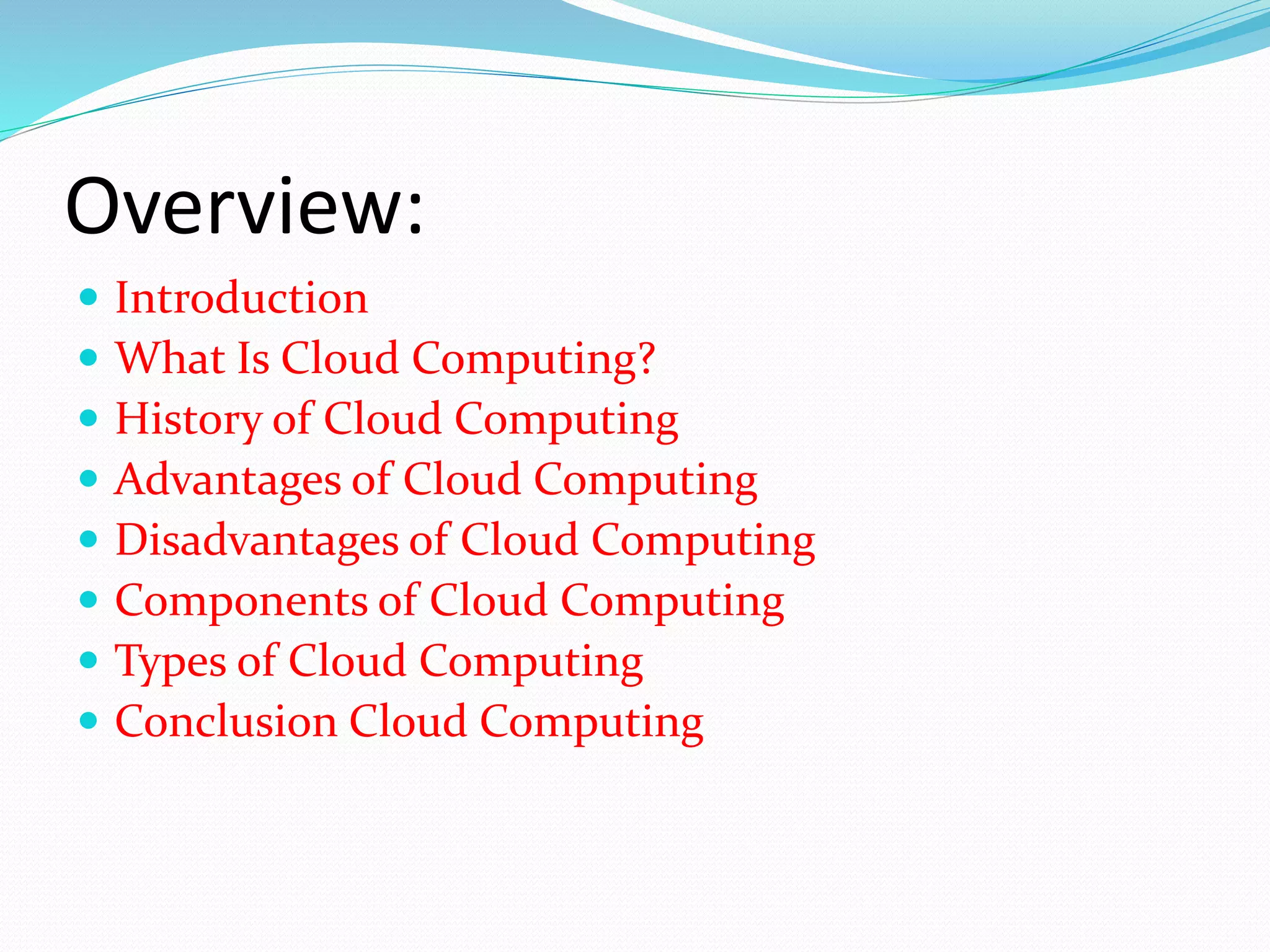 Overview:

- Introduction
- What Is Cloud Computing?
- History of Cloud Computing
- Advantages of Cloud Computing
- Disadvantages of Cloud Computing
- Components of Cloud Computing
- Types of Cloud Computing
- Conclusion Cloud Computing